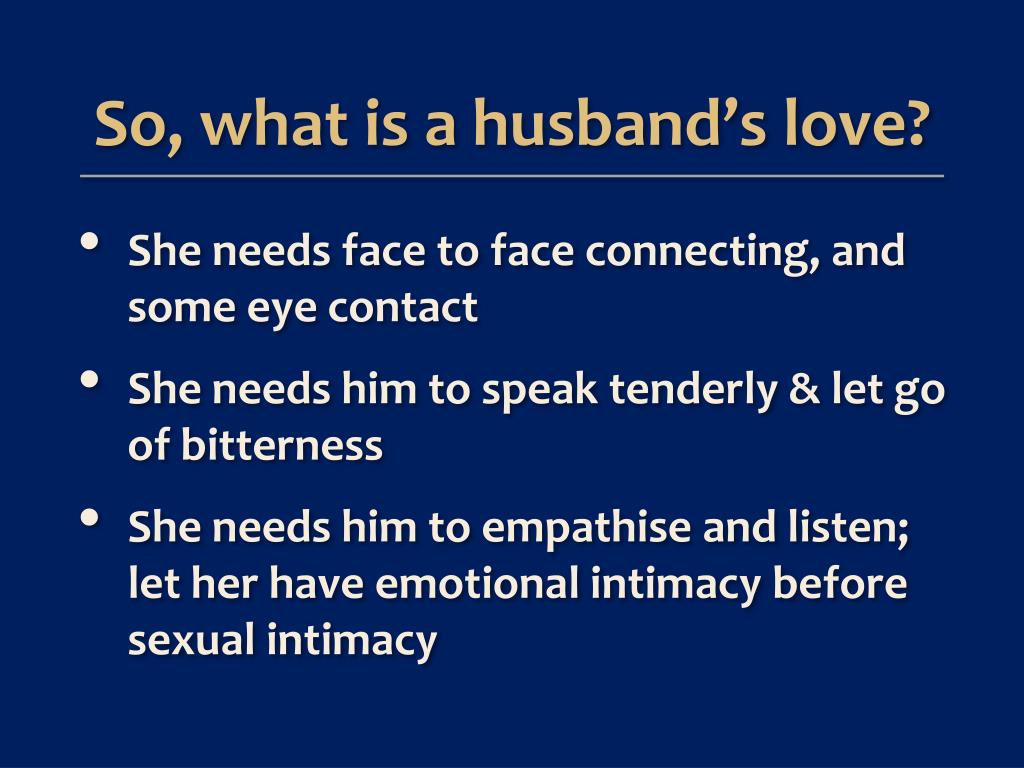 So, what is a husband’s love?

• She needs face to face connecting, and some eye contact
• She needs him to speak tenderly & let go of bitterness
• She needs him to empathise and listen; let her have emotional intimacy before sexual intimacy